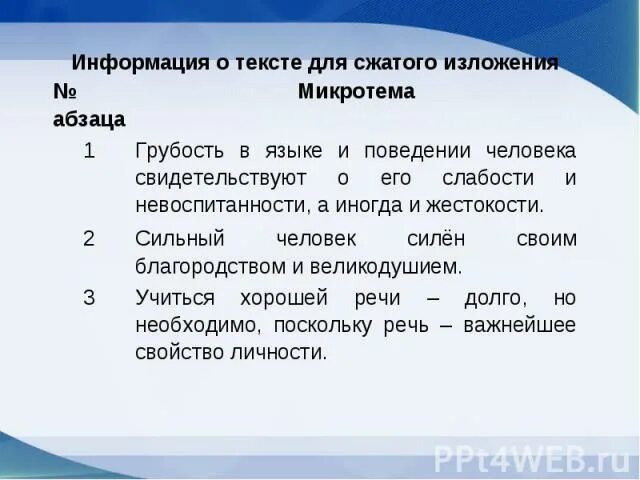 Информация о тексте для сжатого изложения

| № абзаца | Микротема |
|---|---|
| 1 | Грубость в языке и поведении человека свидетельствуют о его слабости и невоспитанности, а иногда и жестокости. |
| 2 | Сильный человек силён своим благородством и великодушием. |
| 3 | Учиться хорошей речи – долго, но необходимо, поскольку речь – важнейшее свойство личности. |

PPt4WEB.ru